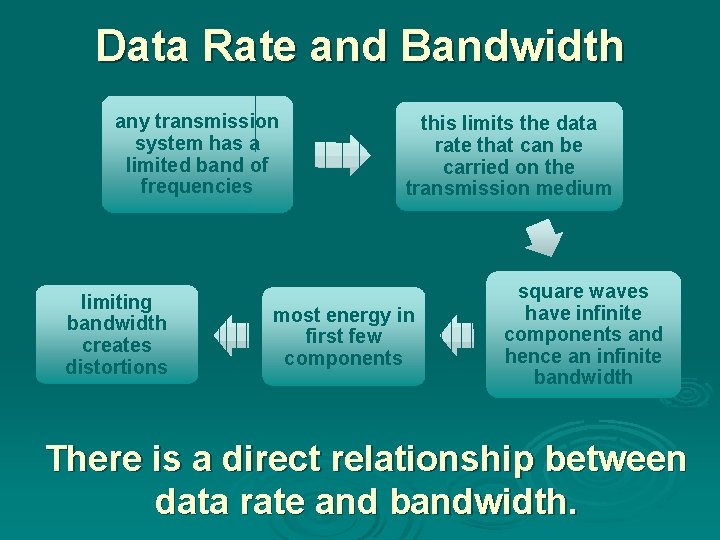 Data Rate and Bandwidth

any transmission system has a limited band of frequencies

this limits the data rate that can be carried on the transmission medium

square waves have infinite components and hence an infinite bandwidth

most energy in first few components

limiting bandwidth creates distortions

There is a direct relationship between data rate and bandwidth.